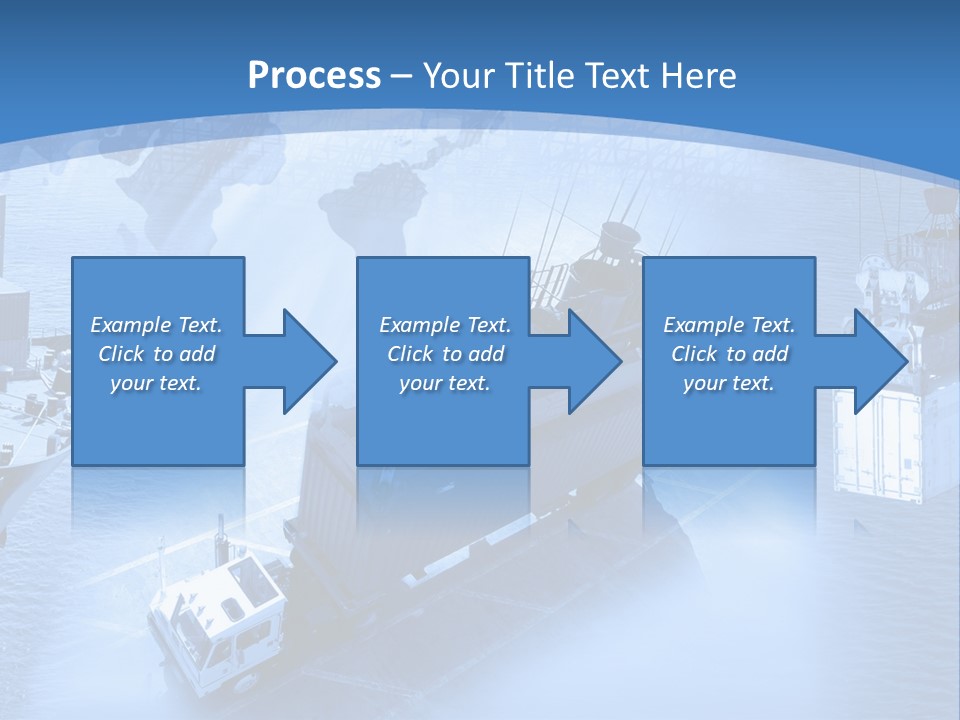 Process – Your Title Text Here

Example Text. Click to add your text.

Example Text. Click to add your text.

Example Text. Click to add your text.